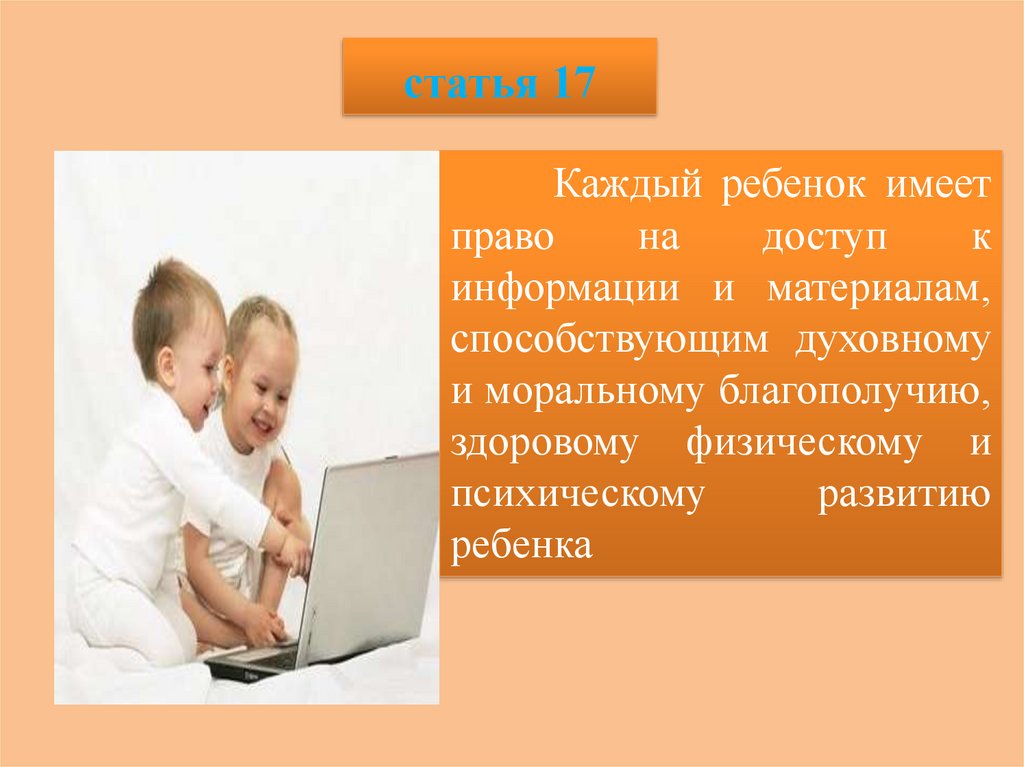 статья 17

Каждый ребенок имеет право на доступ к информации и материалам, способствующим духовному и моральному благополучию, здоровому физическому и психическому развитию ребенка